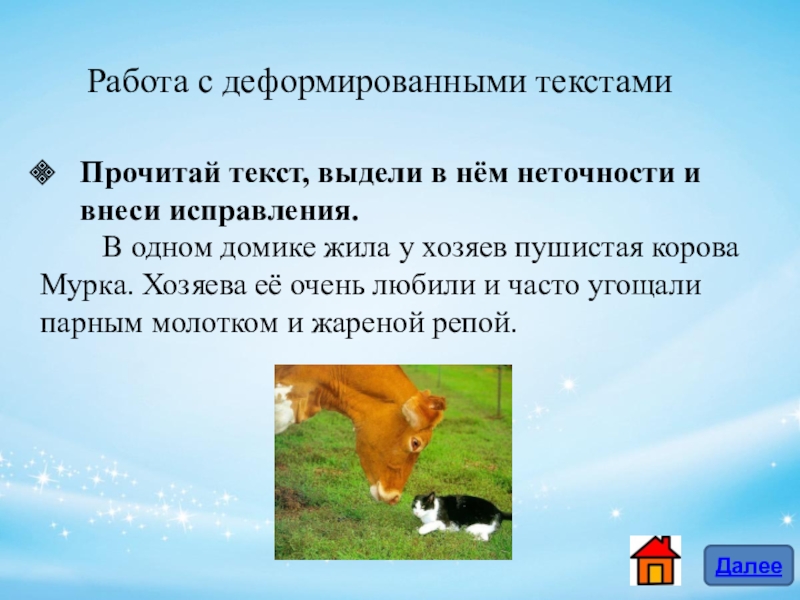 Работа с деформированными текстами

Прочитай текст, выдели в нём неточности и внеси исправления.

В одном домике жила у хозяев пушистая корова Мурка. Хозяева её очень любили и часто угощали парным молотком и жареной репой.

Далее